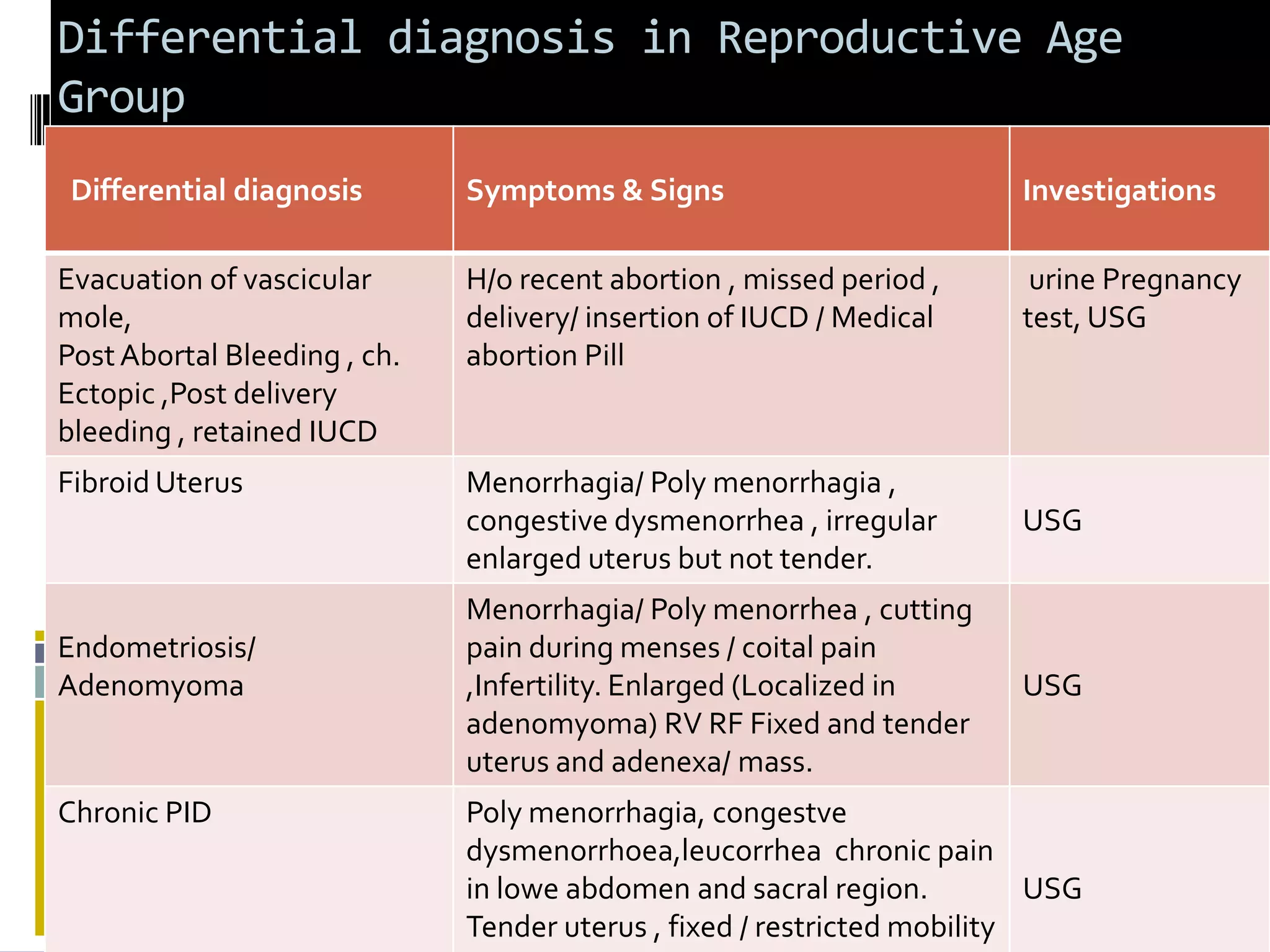 Differential diagnosis in Reproductive Age Group

| Differential diagnosis | Symptoms & Signs | Investigations |
|---|---|---|
| Evacuation of vascicular mole, Post Abortal Bleeding , ch. Ectopic ,Post delivery bleeding , retained IUCD | H/o recent abortion , missed period , delivery/ insertion of IUCD / Medical abortion Pill | urine Pregnancy test, USG |
| Fibroid Uterus | Menorrhagia/ Poly menorrhagia , congestive dysmenorrhea , irregular enlarged uterus but not tender. | USG |
| Endometriosis/ Adenomyoma | Menorrhagia/ Poly menorrhea , cutting pain during menses / coital pain ,Infertility. Enlarged (Localized in adenomyoma) RV RF Fixed and tender uterus and adenexa/ mass. | USG |
| Chronic PID | Poly menorrhagia, congestve dysmenorrhoea,leucorrhea chronic pain in lowe abdomen and sacral region. Tender uterus , fixed / restricted mobility | USG |